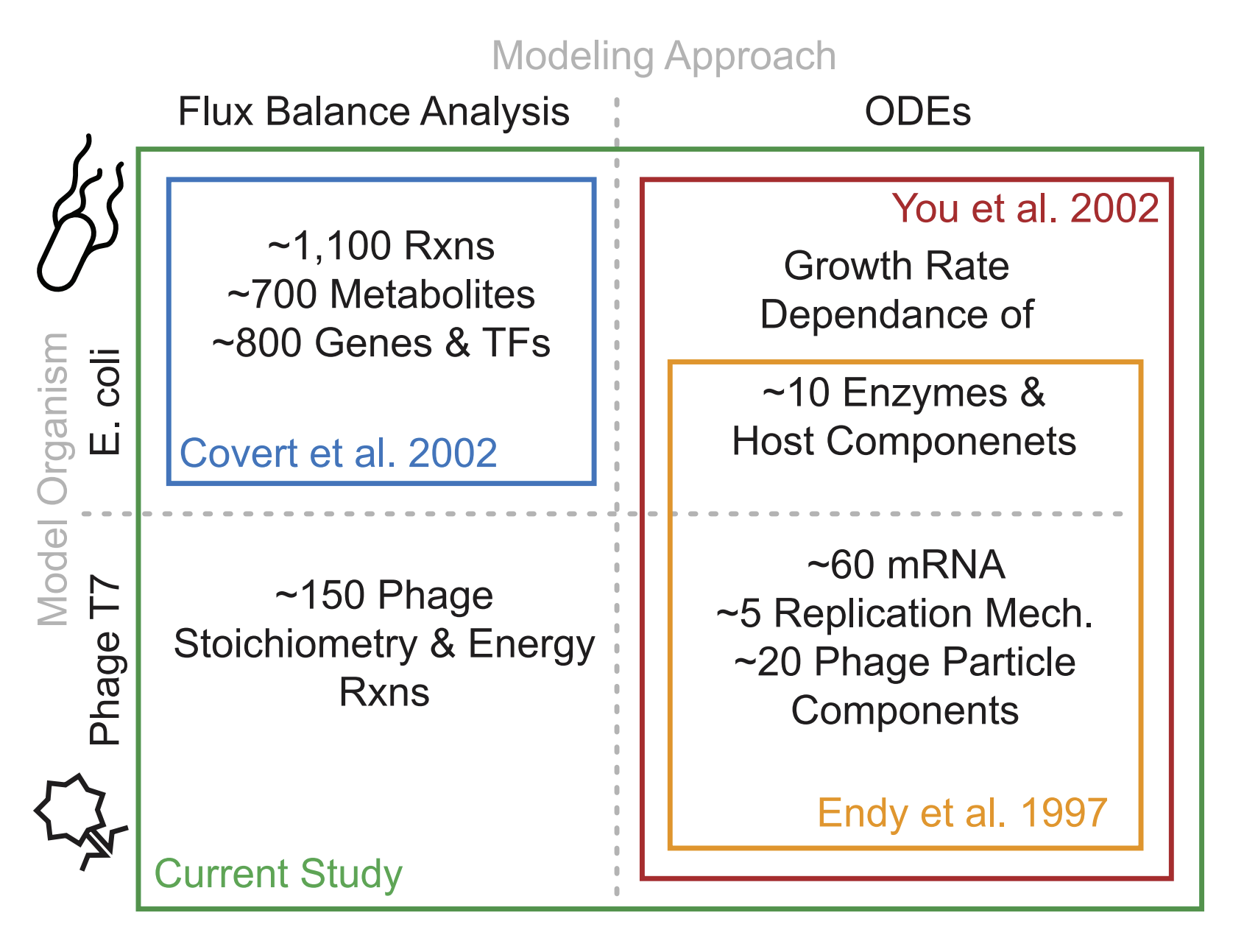 Modeling Approach

Flux Balance Analysis

ODEs

Model Organism

E. coli

Phage T7

~1,100 Rxns
~700 Metabolites
~800 Genes & TFs

Covert et al. 2002

You et al. 2002

Growth Rate
Dependance of

~10 Enzymes &
Host Componenets

~150 Phage
Stoichiometry & Energy
Rxns

~60 mRNA
~5 Replication Mech.
~20 Phage Particle
Components

Endy et al. 1997

Current Study